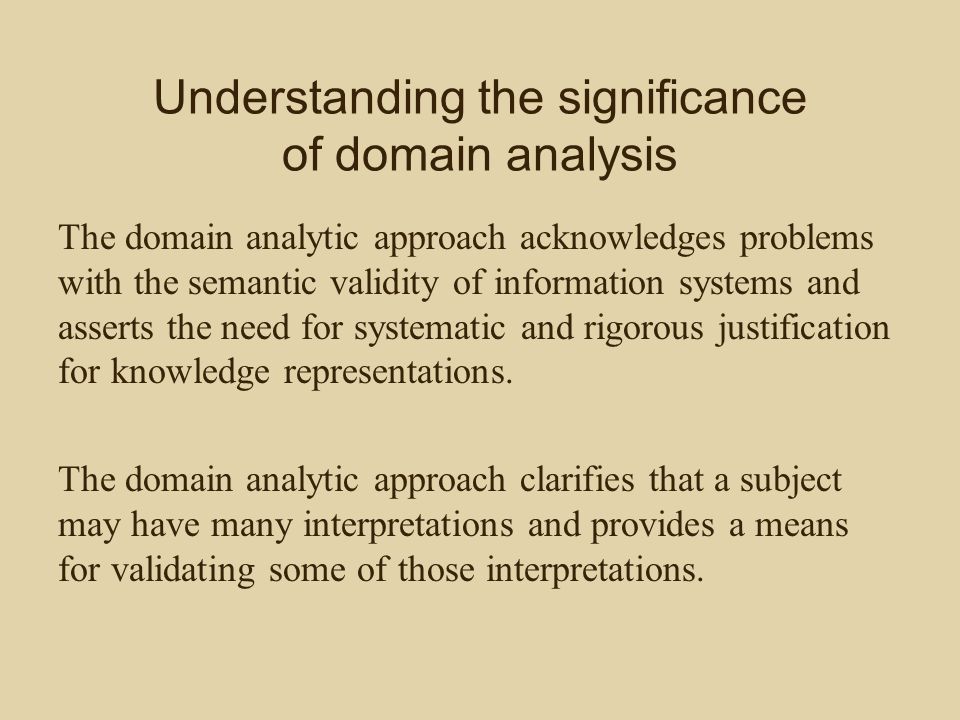 Understanding the significance of domain analysis

The domain analytic approach acknowledges problems with the semantic validity of information systems and asserts the need for systematic and rigorous justification for knowledge representations.

The domain analytic approach clarifies that a subject may have many interpretations and provides a means for validating some of those interpretations.